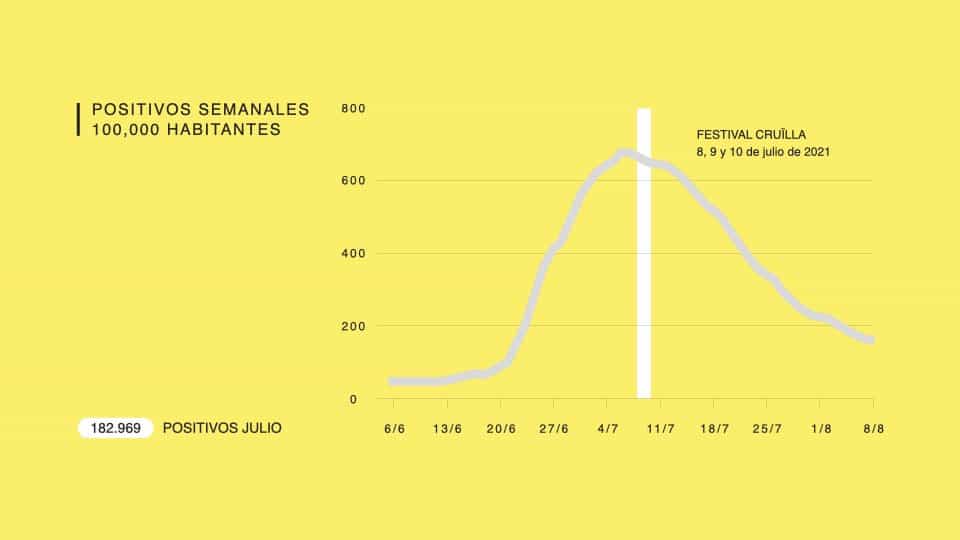 POSITIVOS SEMANALES
100,000 HABITANTES

800
600
400
200
0

FESTIVAL CRUÏLLA
8, 9 y 10 de julio de 2021

6/6
13/6
20/6
27/6
4/7
11/7
18/7
25/7
1/8
8/8

182.969 POSITIVOS JULIO